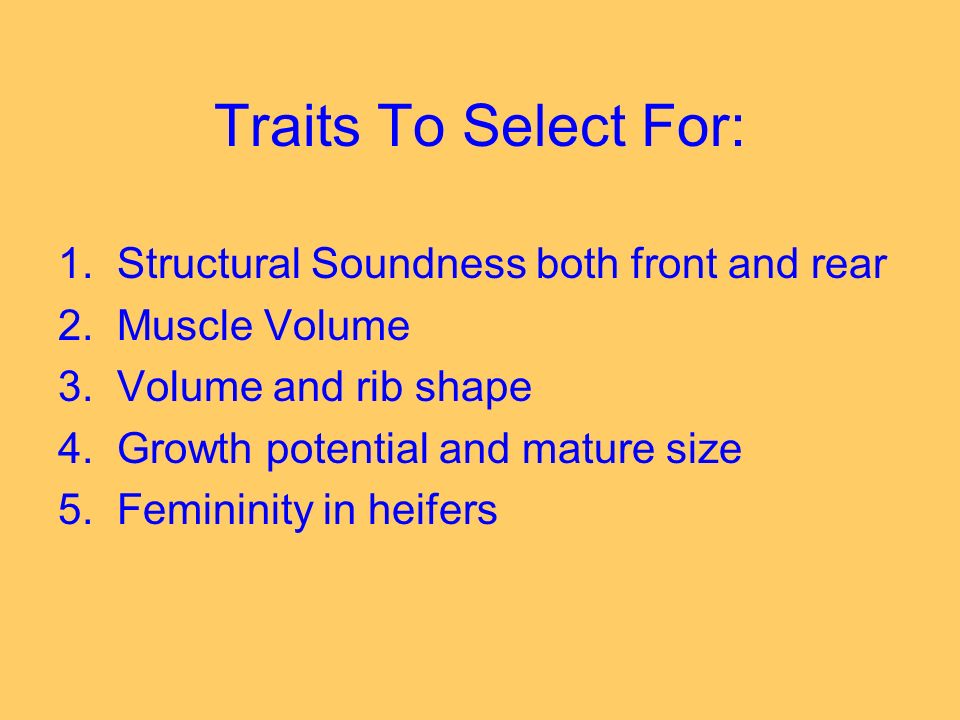 Traits To Select For:

1. Structural Soundness both front and rear
2. Muscle Volume
3. Volume and rib shape
4. Growth potential and mature size
5. Femininity in heifers